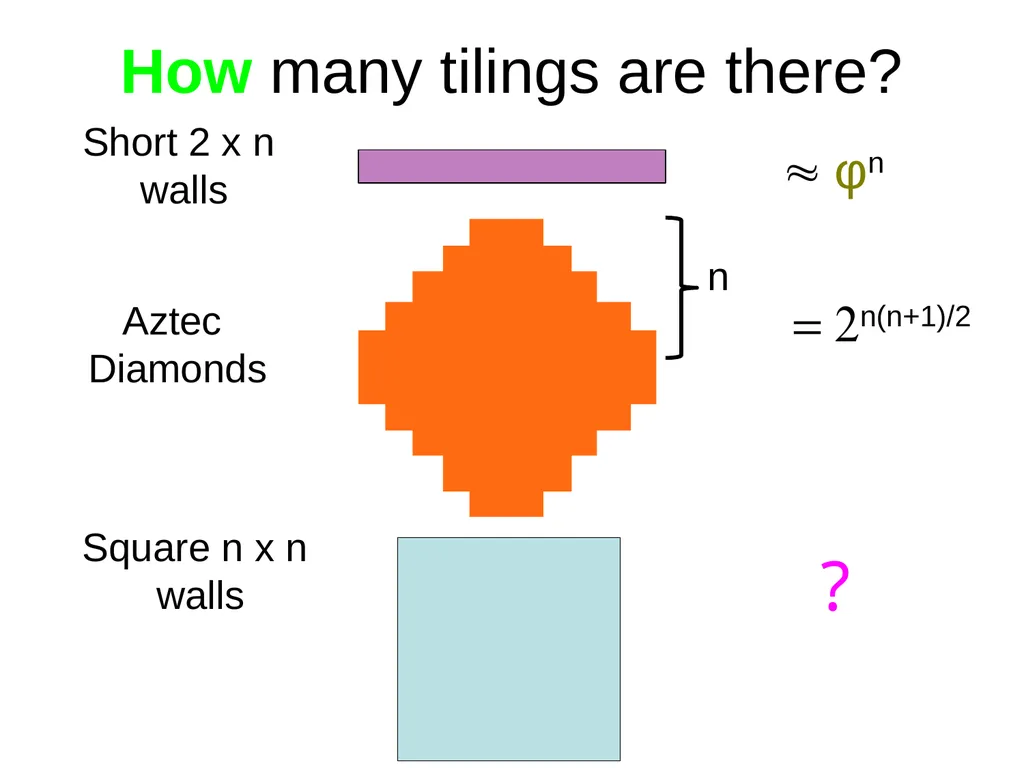 How many tilings are there?

Short 2 x n walls

$\approx \varphi^n$

n

Aztec Diamonds

$= 2^{n(n+1)/2}$

Square n x n walls

?